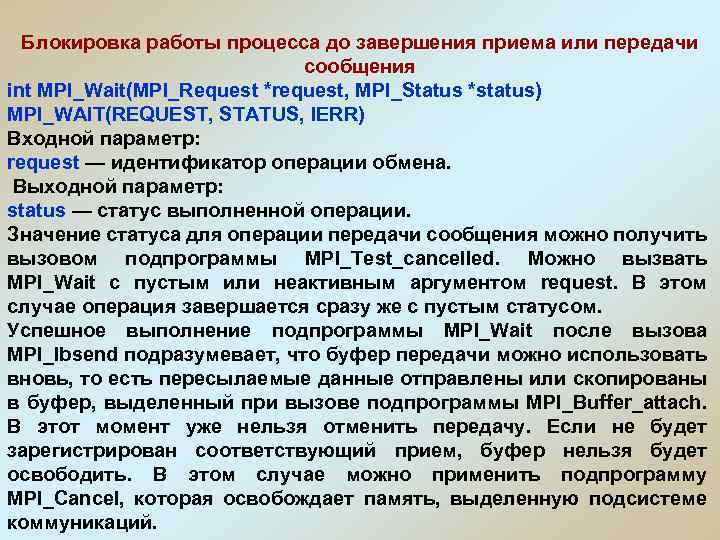 Блокировка работы процесса до завершения приема или передачи сообщения

int MPI_Wait(MPI_Request *request, MPI_Status *status)
MPI_WAIT(REQUEST, STATUS, IERR)
Входной параметр:
request — идентификатор операции обмена.
Выходной параметр:
status — статус выполненной операции.
Значение статуса для операции передачи сообщения можно получить вызовом подпрограммы MPI_Test_cancelled. Можно вызвать MPI_Wait с пустым или неактивным аргументом request. В этом случае операция завершается сразу же с пустым статусом.
Успешное выполнение подпрограммы MPI_Wait после вызова MPI_Ibsend подразумевает, что буфер передачи можно использовать вновь, то есть пересылаемые данные отправлены или скопированы в буфер, выделенный при вызове подпрограммы MPI_Buffer_attach. В этот момент уже нельзя отменить передачу. Если не будет зарегистрирован соответствующий прием, буфер нельзя будет освободить. В этом случае можно применить подпрограмму MPI_Cancel, которая освобождает память, выделенную подсистеме коммуникаций.